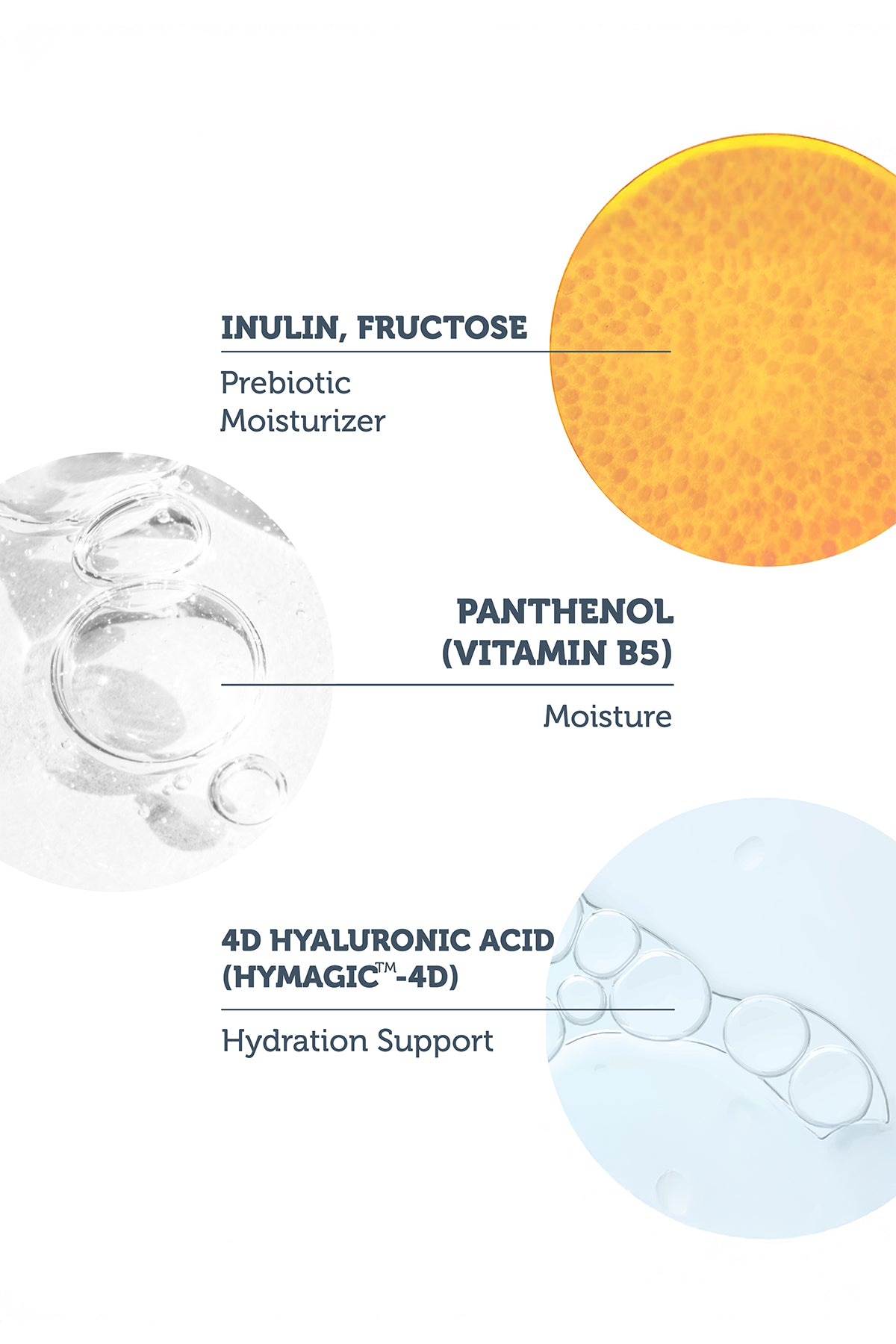 INULIN, FRUCTOSE

Prebiotic Moisturizer

PANTHENOL (VITAMIN B5)

Moisture

4D HYALURONIC ACID (HYMAGIC™-4D)

Hydration Support